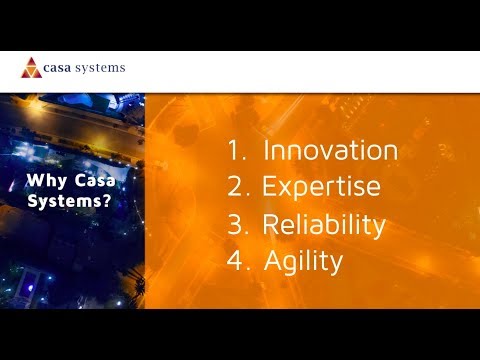 casa systems

Why Casa Systems?

1. Innovation
2. Expertise
3. Reliability
4. Agility